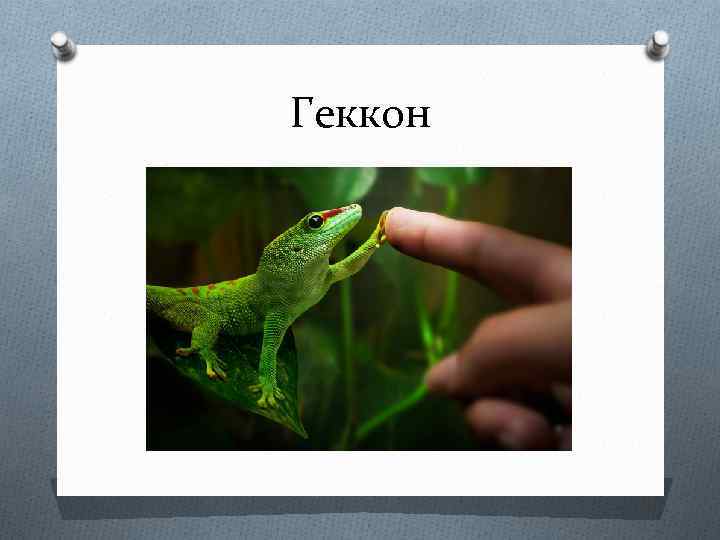 Геккон